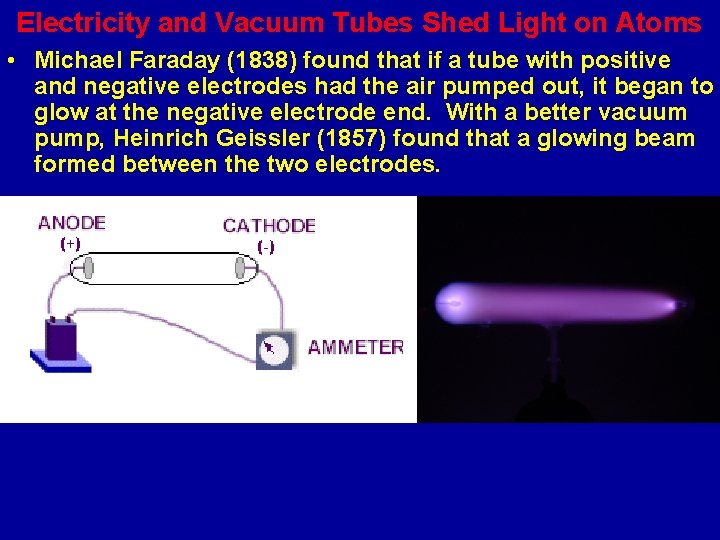 Electricity and Vacuum Tubes Shed Light on Atoms

• Michael Faraday (1838) found that if a tube with positive and negative electrodes had the air pumped out, it began to glow at the negative electrode end. With a better vacuum pump, Heinrich Geissler (1857) found that a glowing beam formed between the two electrodes.

ANODE
(+)
CATHODE
(-)
AMMETER